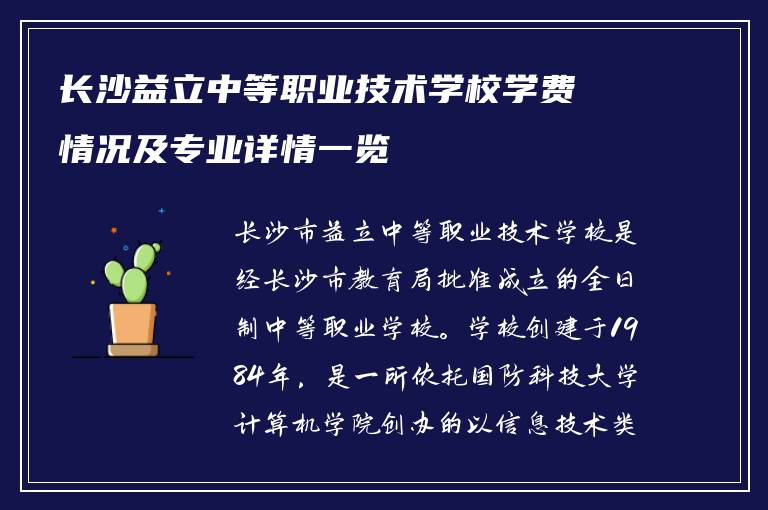 长沙益立中等职业技术学校学费情况及专业详情一览

长沙市益立中等职业技术学校是经长沙市教育局批准成立的全日制中等职业学校。学校创建于1984年，是一所依托国防科技大学计算机学院创办的以信息技术类